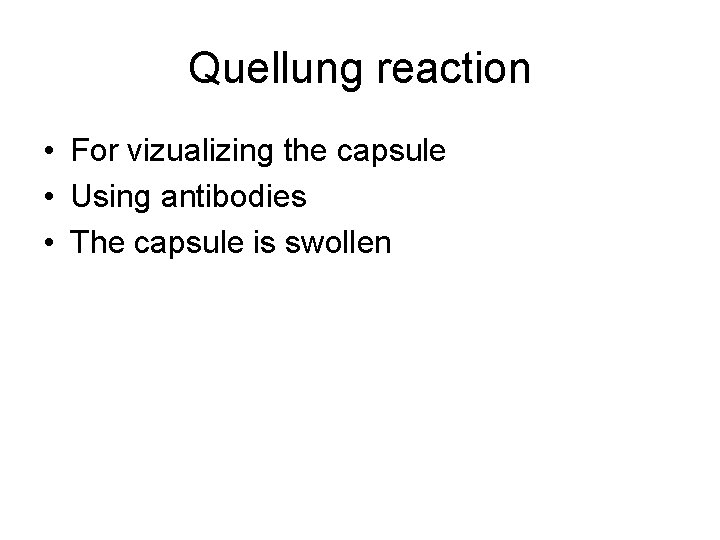 Quellung reaction

• For vizualizing the capsule
• Using antibodies
• The capsule is swollen